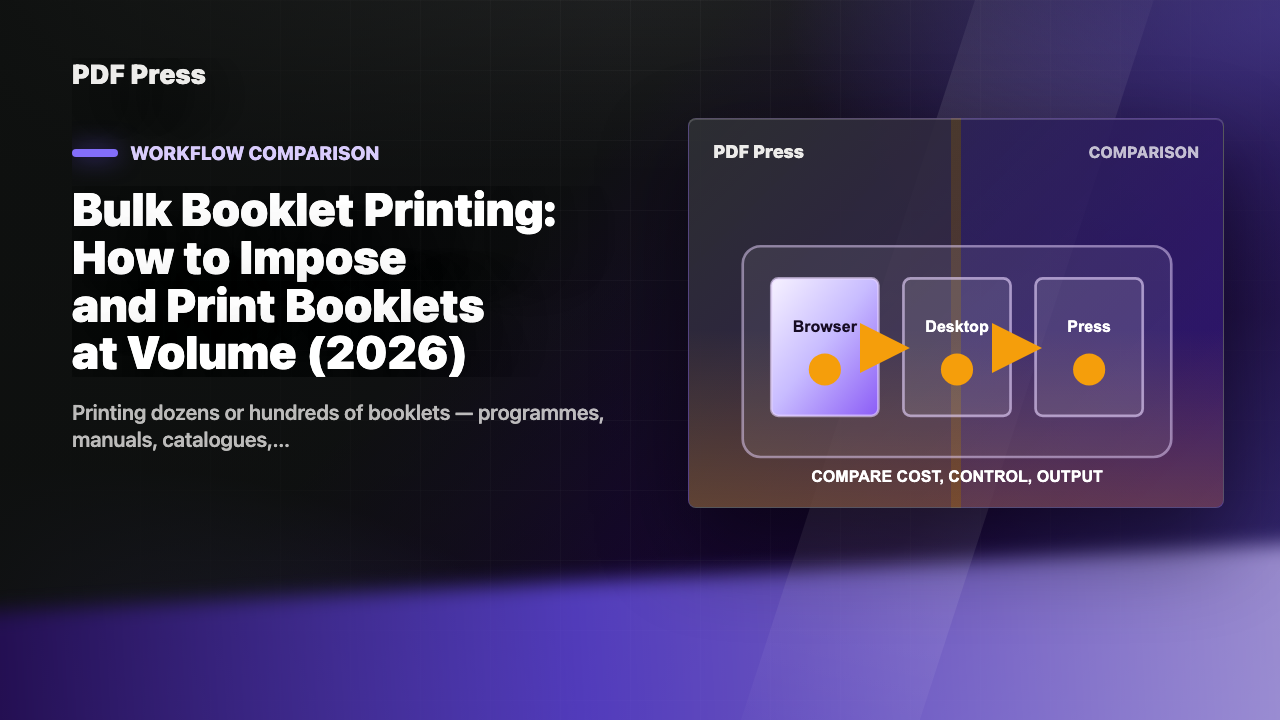 PDF Press

WORKFLOW COMPARISON

Bulk Booklet Printing: How to Impose and Print Booklets at Volume (2026)

Printing dozens or hundreds of booklets — programmes, manuals, catalogues,...

PDF Press

COMPARISON

Browser

Desktop

Press

COMPARE COST, CONTROL, OUTPUT